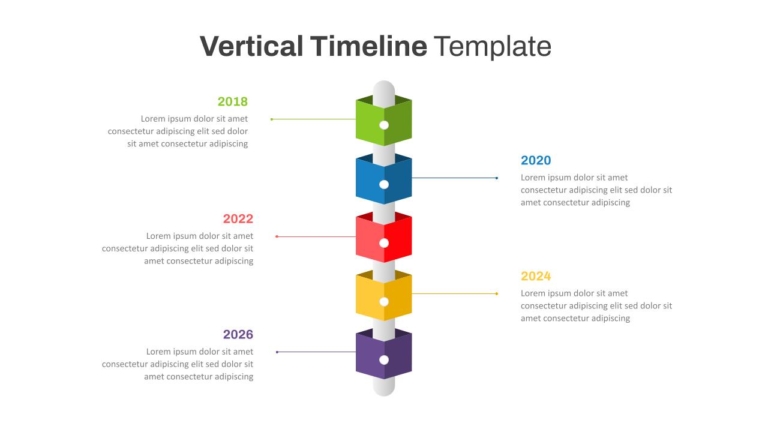 Vertical Timeline Template

2018
Lorem ipsum dolor sit amet consectetur adipiscing elit sed dolor sit amet consectetur adipiscing

2020
Lorem ipsum dolor sit amet consectetur adipiscing elit sed dolor sit amet consectetur adipiscing

2022
Lorem ipsum dolor sit amet consectetur adipiscing elit sed dolor sit amet consectetur adipiscing

2024
Lorem ipsum dolor sit amet consectetur adipiscing elit sed dolor sit amet consectetur adipiscing

2026
Lorem ipsum dolor sit amet consectetur adipiscing elit sed dolor sit amet consectetur adipiscing